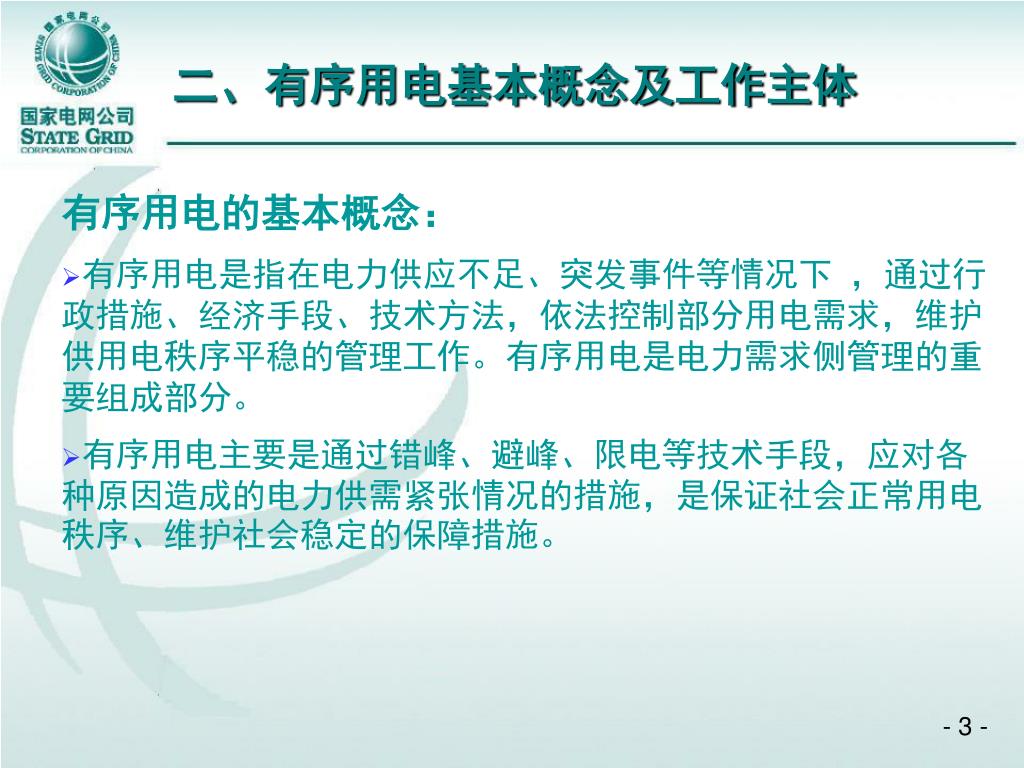 国家电网公司
STATE GRID CORPORATION OF CHINA
国家电网公司
STATE GRID
CORPORATION OF CHINA

二、有序用电基本概念及工作主体

有序用电的基本概念：

➢有序用电是指在电力供应不足、突发事件等情况下 ，通过行政措施、经济手段、技术方法，依法控制部分用电需求，维护供用电秩序平稳的管理工作。有序用电是电力需求侧管理的重要组成部分。

➢有序用电主要是通过错峰、避峰、限电等技术手段，应对各种原因造成的电力供需紧张情况的措施，是保证社会正常用电秩序、维护社会稳定的保障措施。

- 3 -